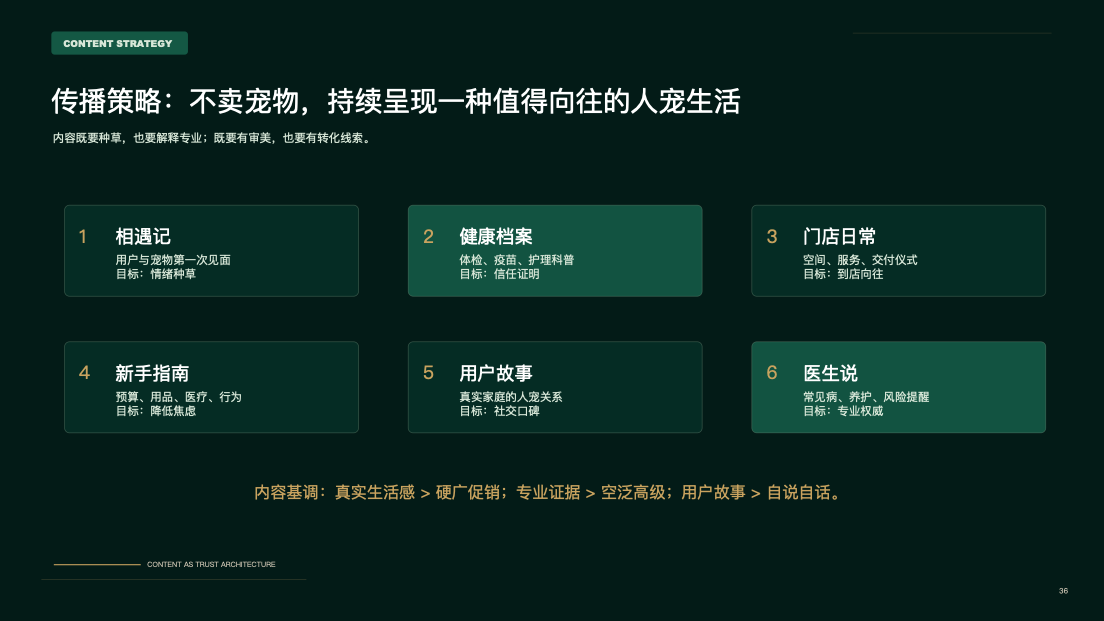 CONTENT STRATEGY

传播策略：不卖宠物，持续呈现一种值得向往的人宠生活

内容既要种草，也要解释专业；既要有审美，也要有转化线索。

1 相遇记
用户与宠物第一次见面
目标：情绪种草

2 健康档案
体检、疫苗、护理科普
目标：信任证明

3 门店日常
空间、服务、交付仪式
目标：到店向往

4 新手指南
预算、用品、医疗、行为
目标：降低焦虑

5 用户故事
真实家庭的人宠关系
目标：社交口碑

6 医生说
常见病、养护、风险提醒
目标：专业权威

内容基调：真实生活感 > 硬广促销；专业证据 > 空泛高级；用户故事 > 自说自话。

CONTENT AS TRUST ARCHITECTURE

36